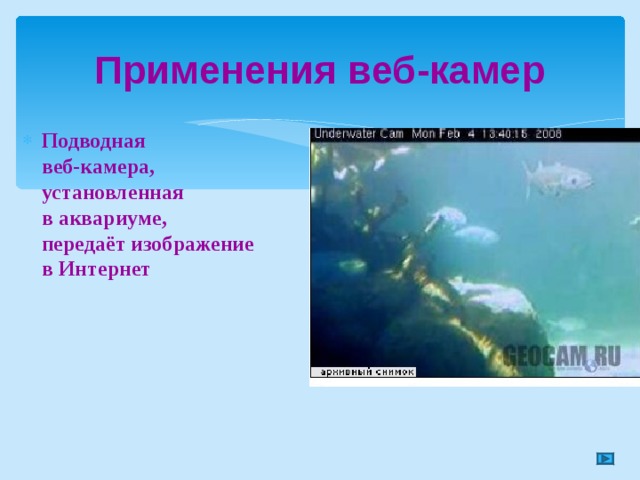 Применения веб-камер

Подводная веб-камера, установленная в аквариуме, передаёт изображение в Интернет

Underwater Cam Mon Feb 4 13:40:16 2008

GEOCAM.RU

архивный снимок